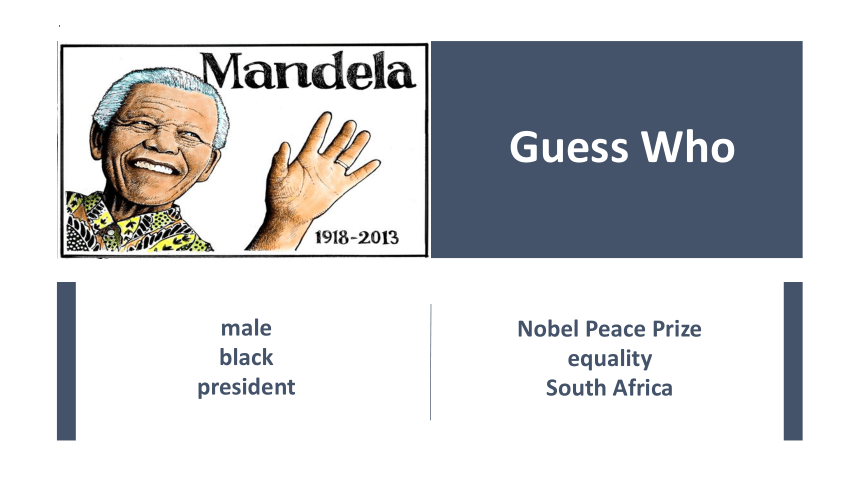 Mandela

1918-2013

Guess Who

male
black
president

Nobel Peace Prize
equality
South Africa